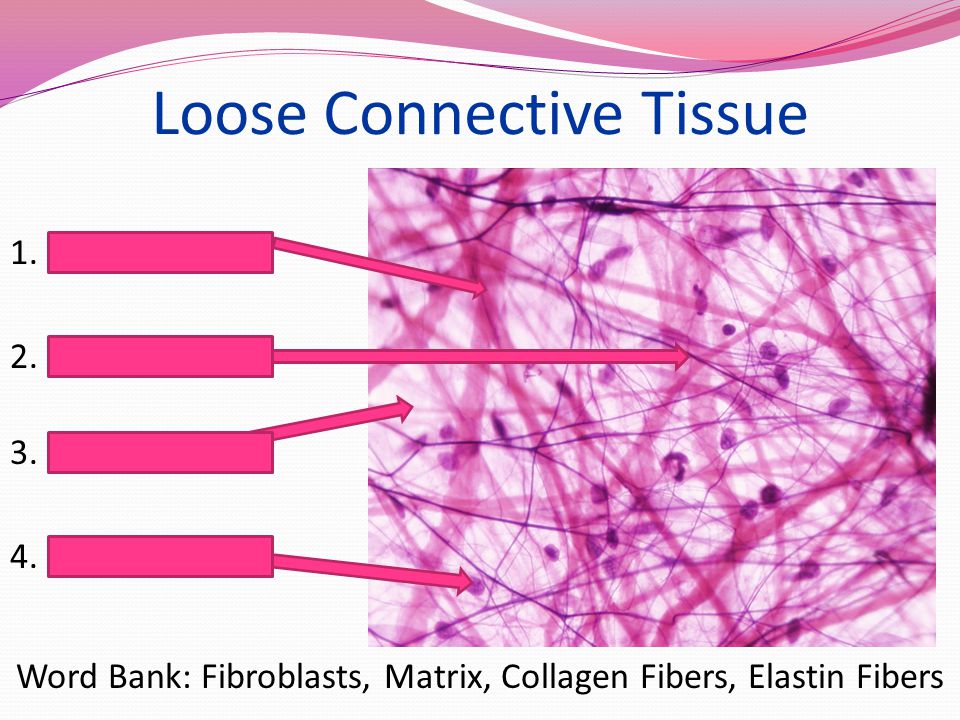 Loose Connective Tissue

1.

2.

3.

4.

Word Bank: Fibroblasts, Matrix, Collagen Fibers, Elastin Fibers